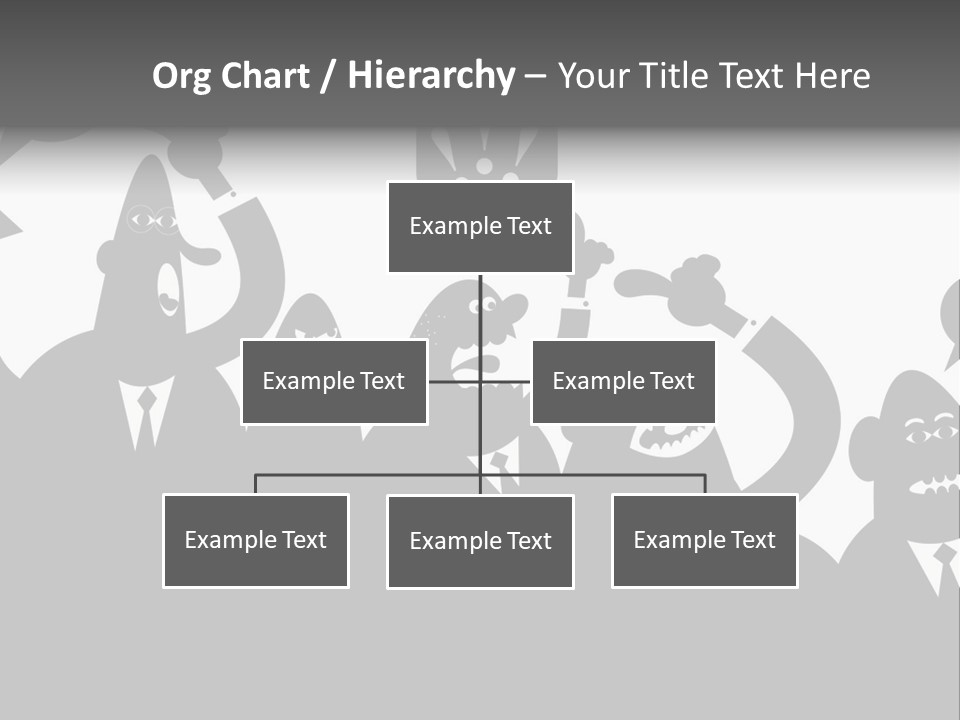 Org Chart / Hierarchy – Your Title Text Here

Example Text

Example Text

Example Text

Example Text

Example Text

Example Text